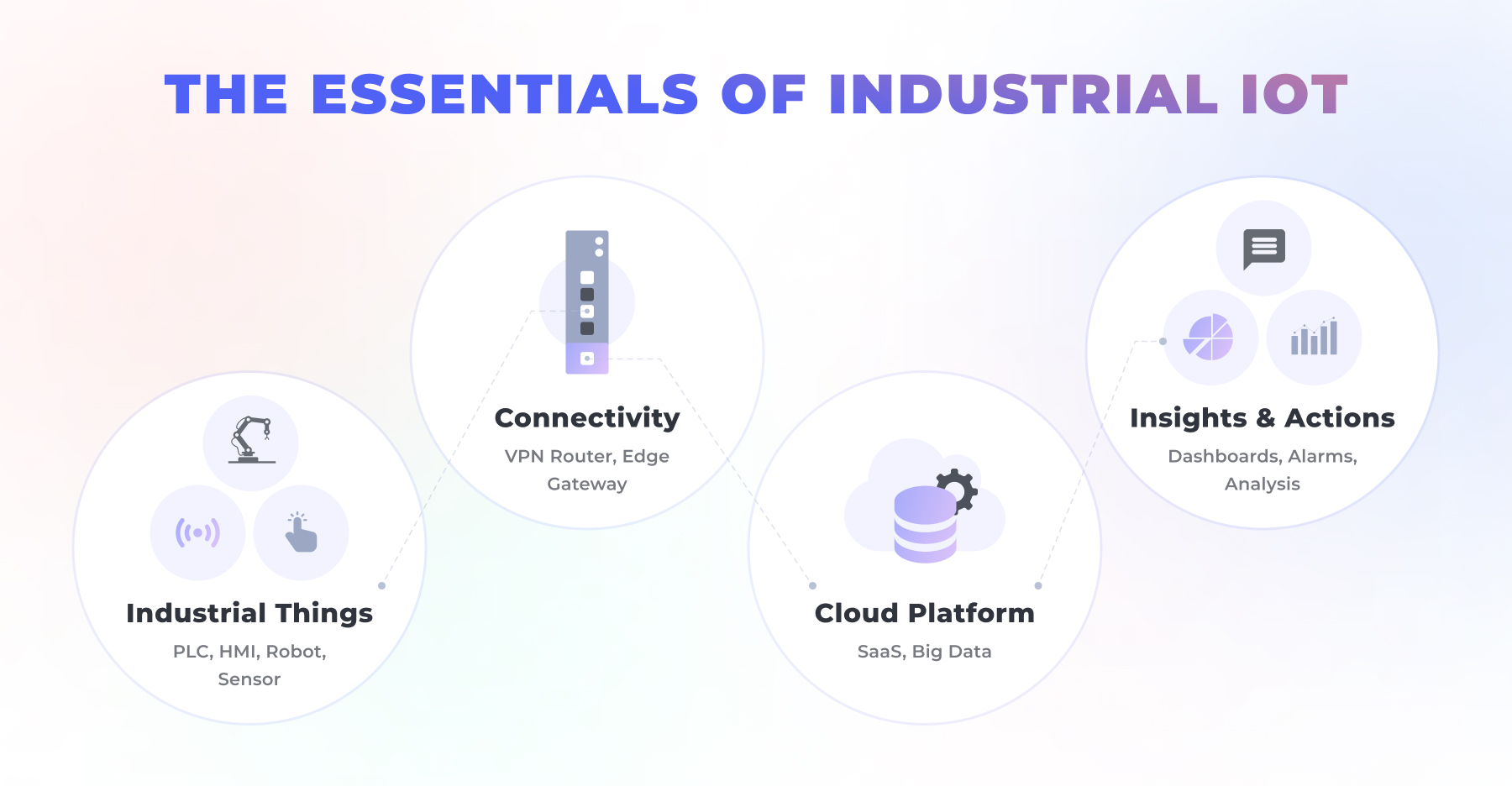 THE ESSENTIALS OF INDUSTRIAL IOT

Industrial Things
PLC, HMI, Robot, Sensor

Connectivity
VPN Router, Edge Gateway

Cloud Platform
SaaS, Big Data

Insights & Actions
Dashboards, Alarms, Analysis